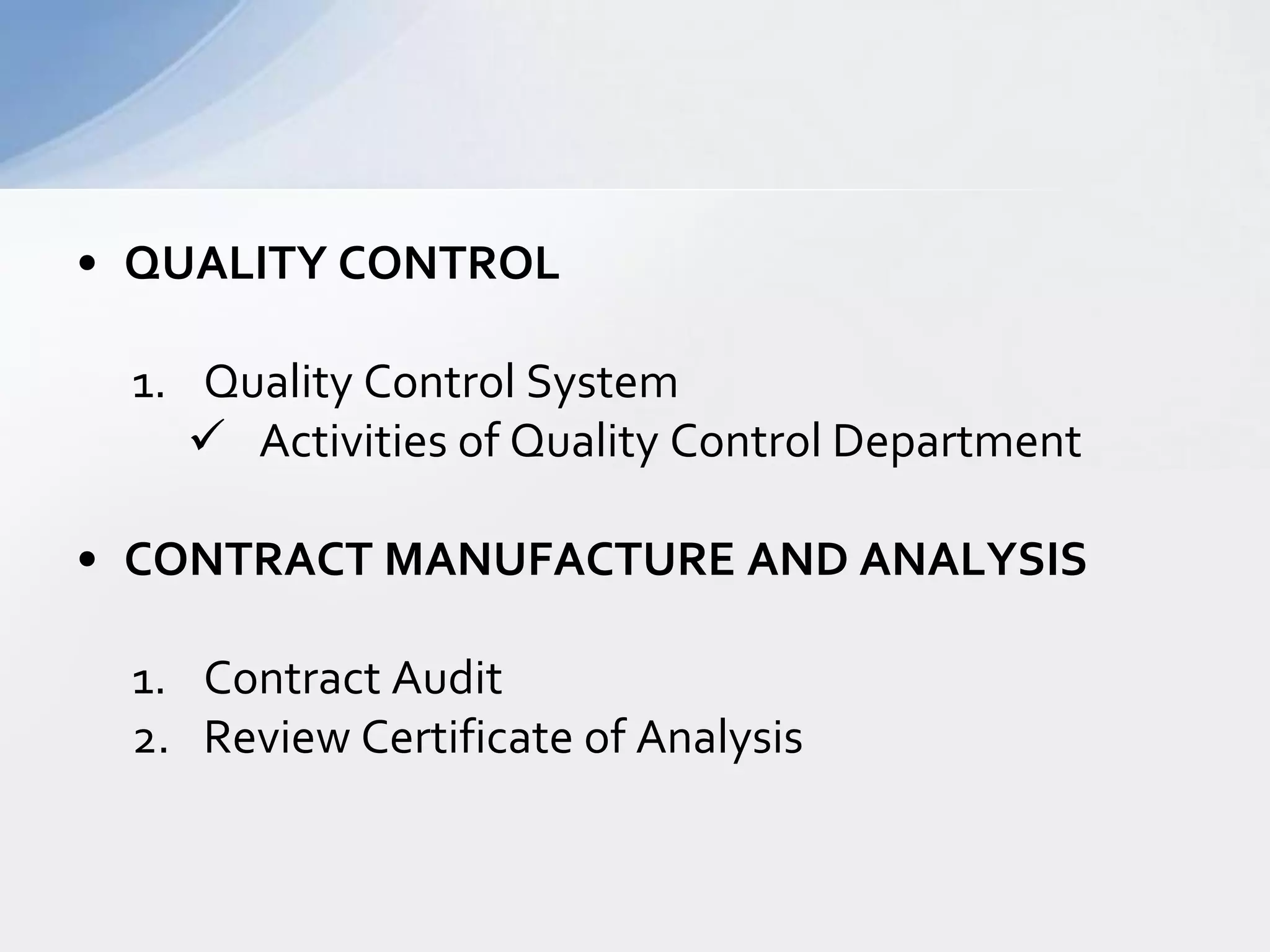 • QUALITY CONTROL

1. Quality Control System
✓ Activities of Quality Control Department

• CONTRACT MANUFACTURE AND ANALYSIS

1. Contract Audit
2. Review Certificate of Analysis